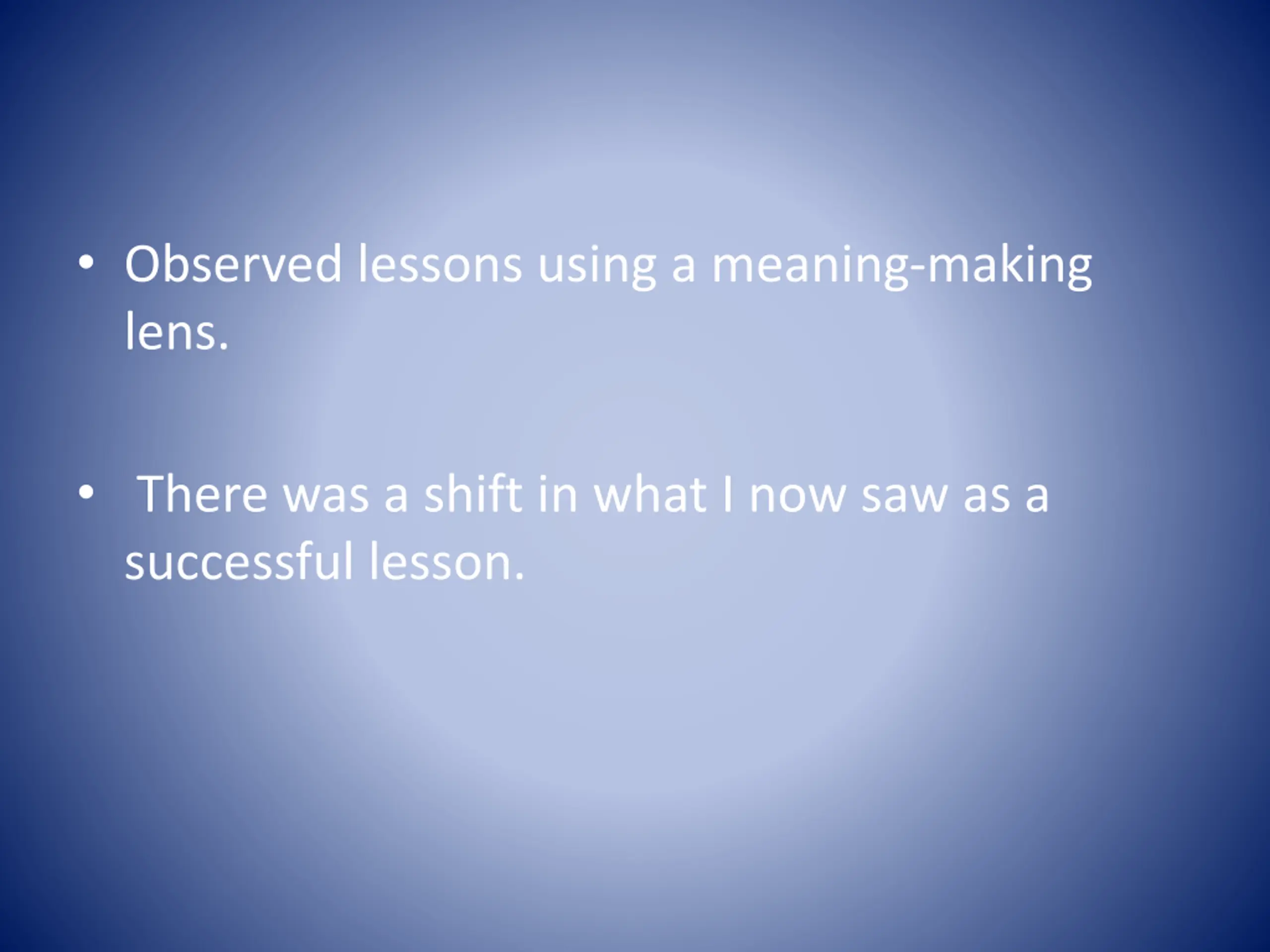 • Observed lessons using a meaning-making lens.

• There was a shift in what I now saw as a successful lesson.